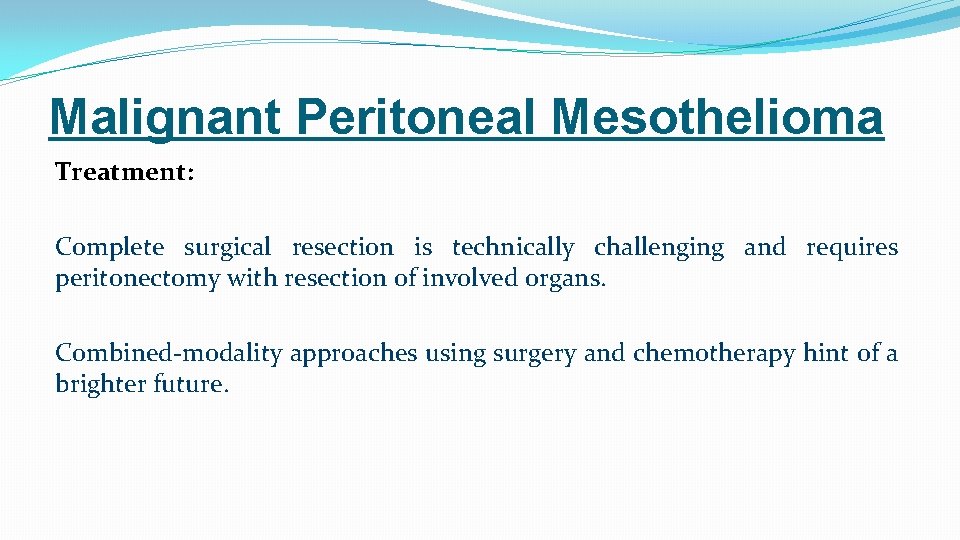 Malignant Peritoneal Mesothelioma

Treatment:

Complete surgical resection is technically challenging and requires peritonectomy with resection of involved organs.

Combined-modality approaches using surgery and chemotherapy hint of a brighter future.